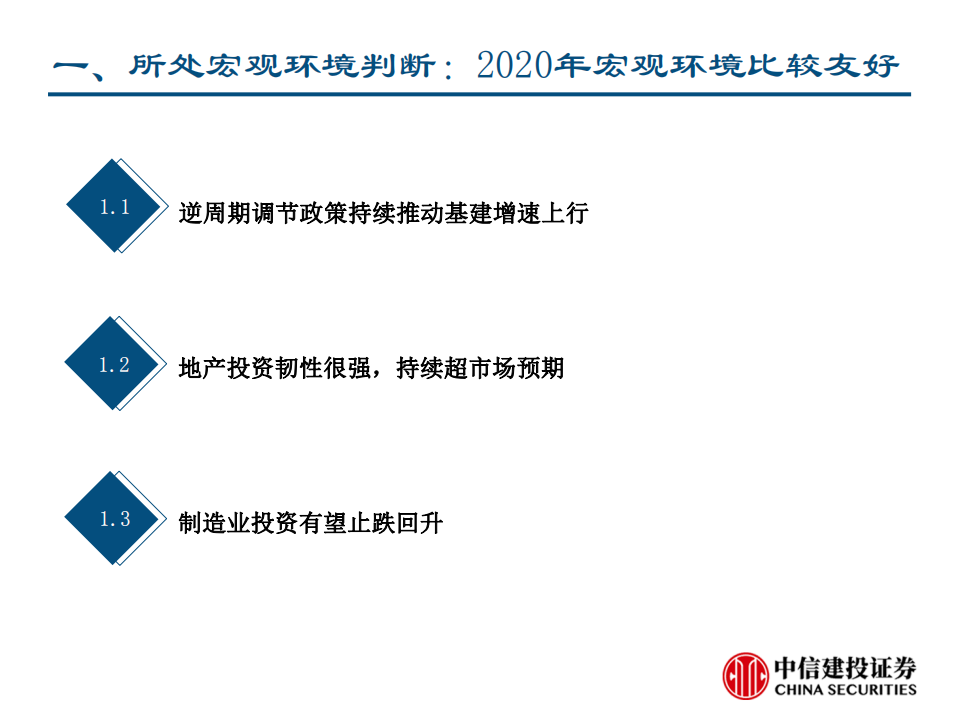 一、所处宏观环境判断：2020年宏观环境比较友好

1.1 逆周期调节政策持续推动基建增速上行

1.2 地产投资韧性很强，持续超市场预期

1.3 制造业投资有望止跌回升

中信建投证券
CHINA SECURITIES